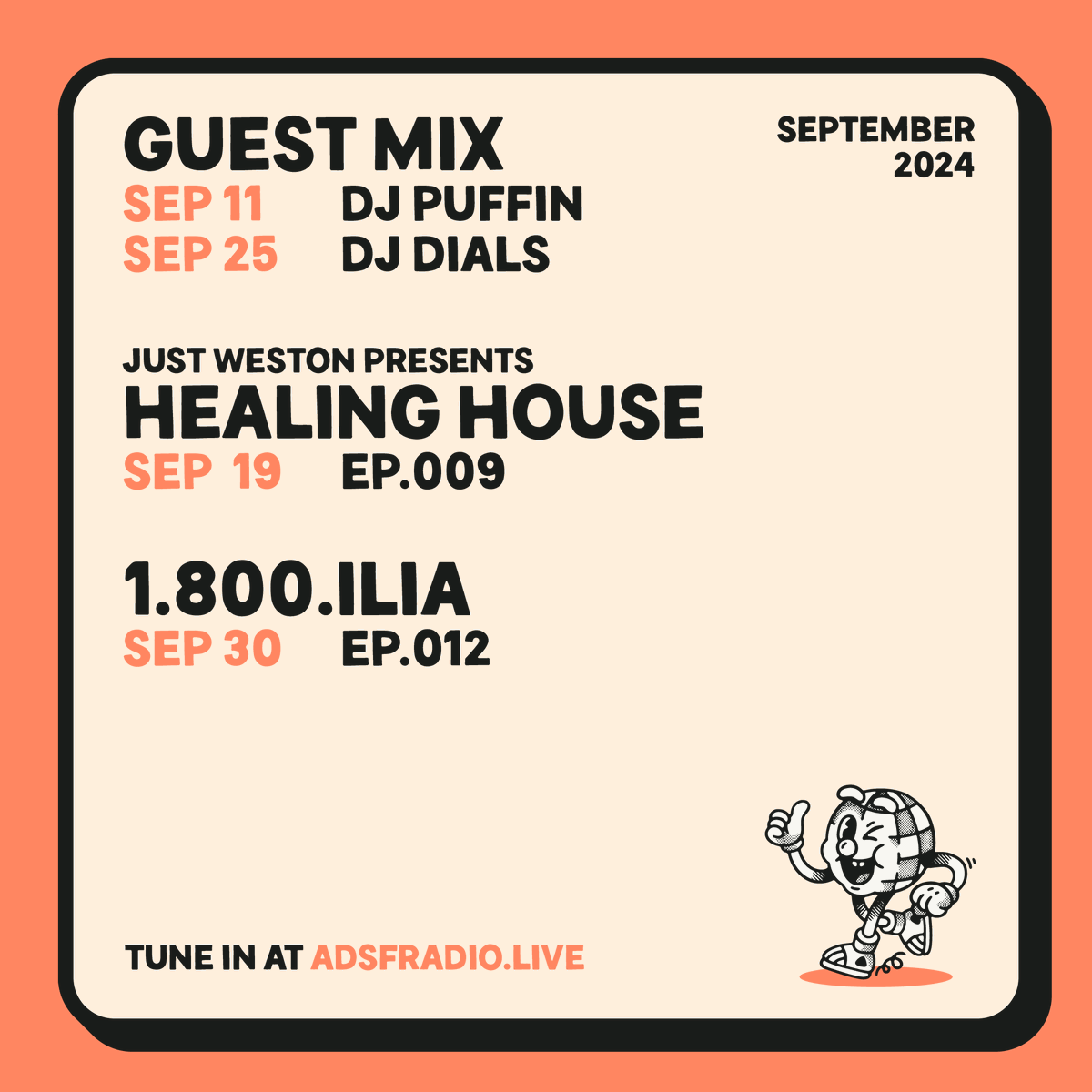 GUEST MIX

SEPTEMBER 2024

SEP 11 DJ PUFFIN
SEP 25 DJ DIALS

JUST WESTON PRESENTS
HEALING HOUSE
SEP 19 EP.009

1.800.ILIA
SEP 30 EP.012

TUNE IN AT ADSFRADIO.LIVE